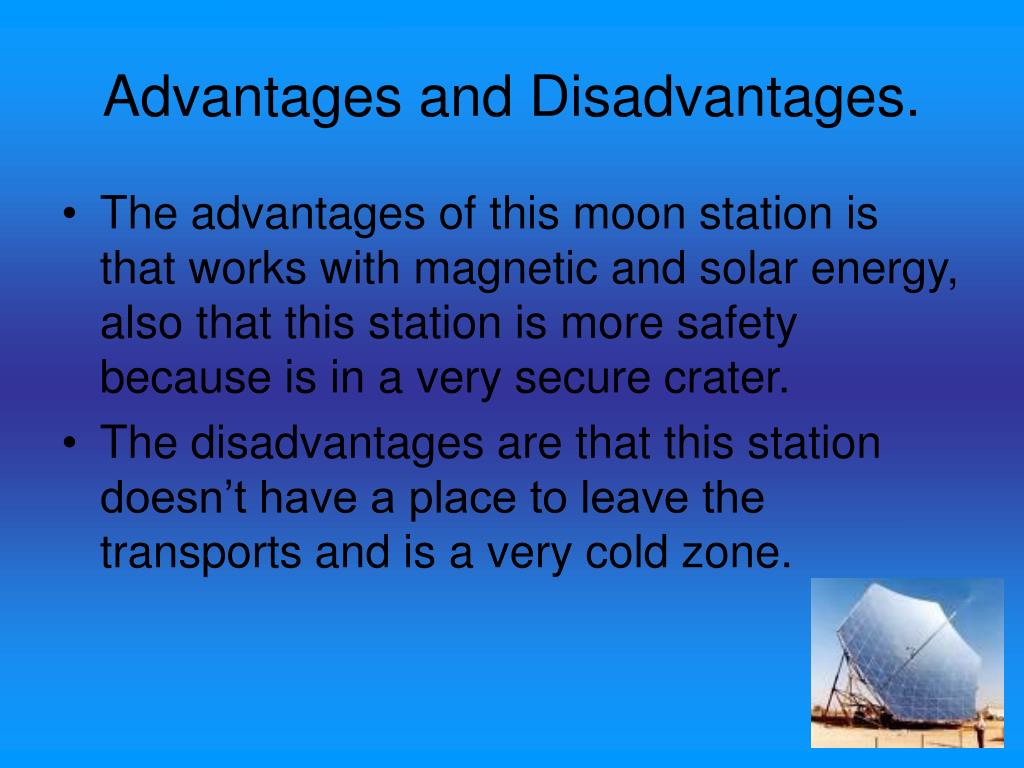 Advantages and Disadvantages.

• The advantages of this moon station is that works with magnetic and solar energy, also that this station is more safety because is in a very secure crater.
• The disadvantages are that this station doesn’t have a place to leave the transports and is a very cold zone.